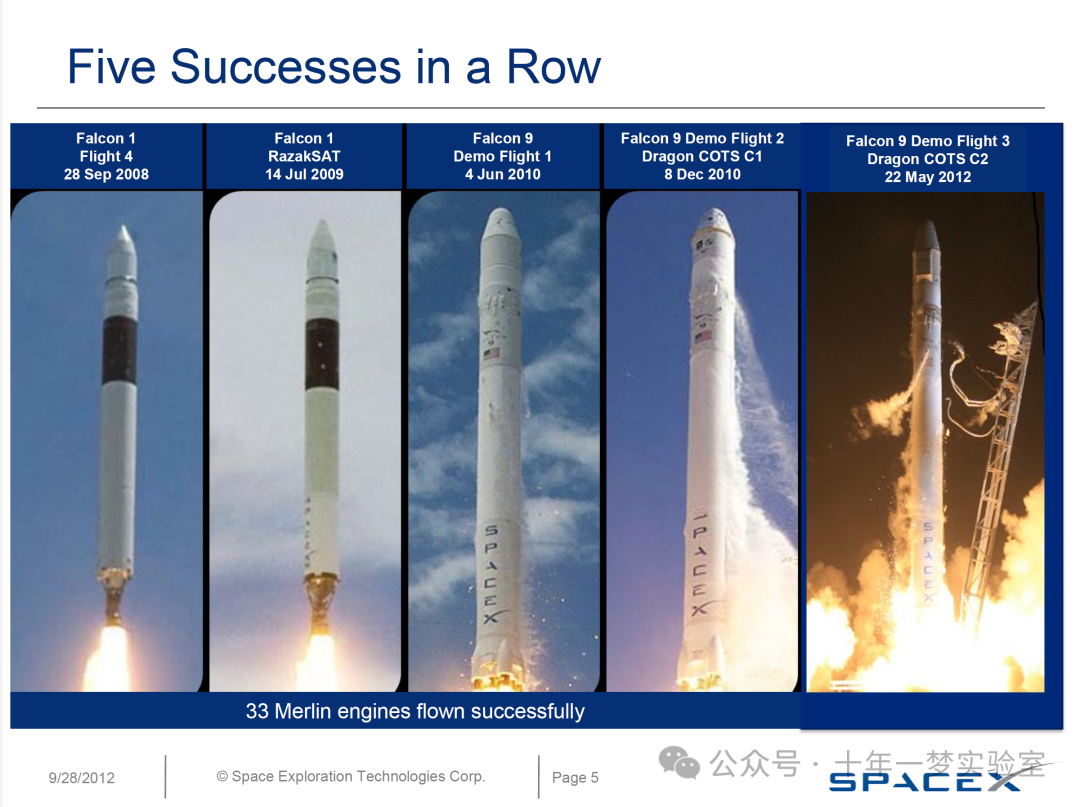 Five Successes in a Row

Falcon 1
Flight 4
28 Sep 2008

Falcon 1
RazakSAT
14 Jul 2009

Falcon 9
Demo Flight 1
4 Jun 2010

Falcon 9 Demo Flight 2
Dragon COTS C1
8 Dec 2010

Falcon 9 Demo Flight 3
Dragon COTS C2
22 May 2012

SPACEX

SPACEX

SPACEX

33 Merlin engines flown successfully

9/28/2012

© Space Exploration Technologies Corp.

Page 5

公众号 · 十年一梦实验室

SPACEX